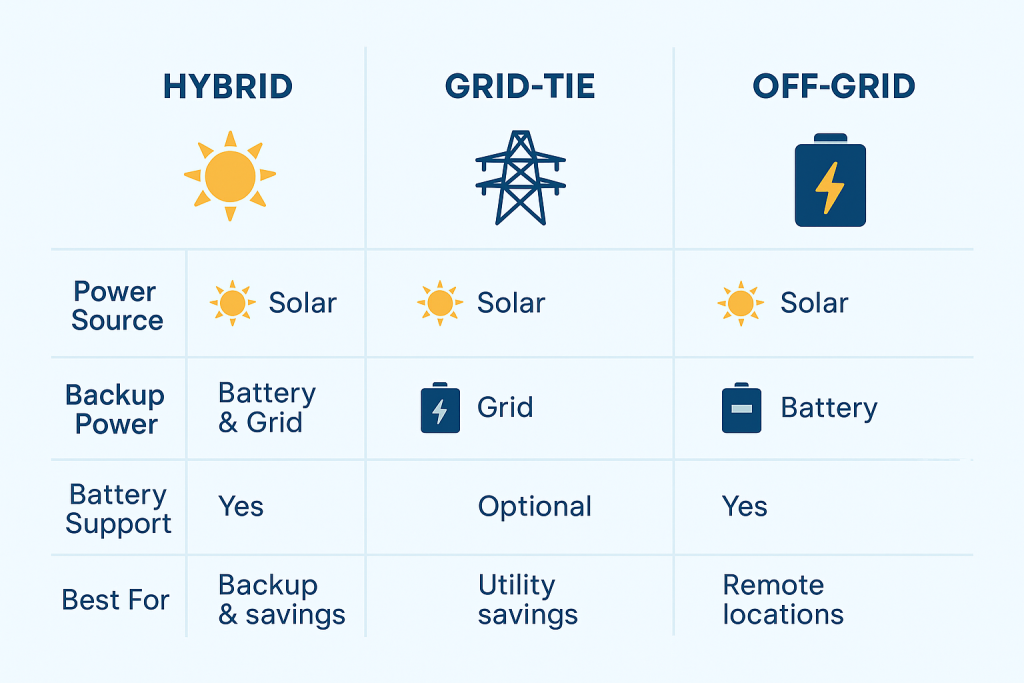 | | HYBRID | GRID-TIE | OFF-GRID |
|---|---|---|---|
| Power Source | Solar | Solar | Solar |
| Backup Power | Battery & Grid | Grid | Battery |
| Battery Support | Yes | Optional | Yes |
| Best For | Backup & savings | Utility savings | Remote locations |